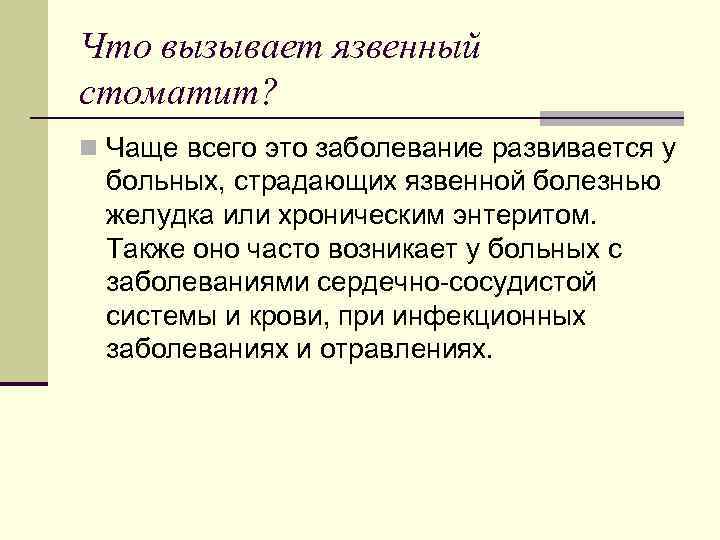 Что вызывает язвенный стоматит?

Чаще всего это заболевание развивается у больных, страдающих язвенной болезнью желудка или хроническим энтеритом. Также оно часто возникает у больных с заболеваниями сердечно-сосудистой системы и крови, при инфекционных заболеваниях и отравлениях.